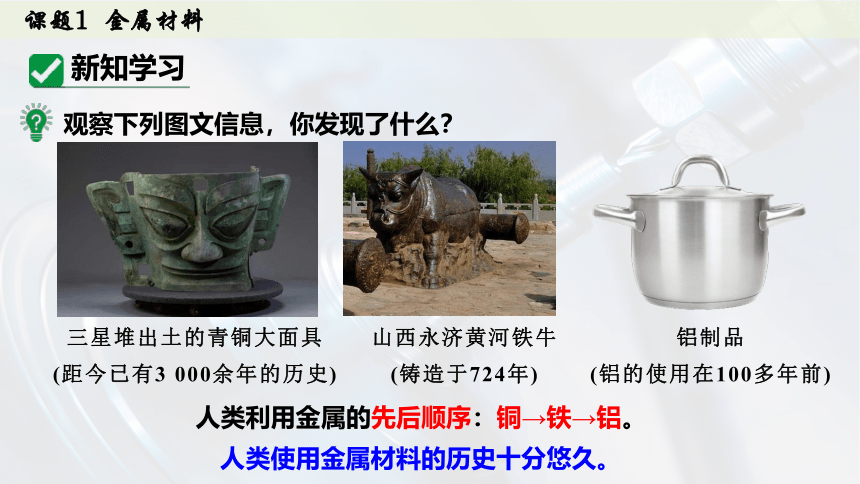 课题1 金属材料

新知学习

观察下列图文信息，你发现了什么？

三星堆出土的青铜大面具
(距今已有3 000余年的历史)

山西永济黄河铁牛
(铸造于724年)

铝制品
(铝的使用在100多年前)

人类利用金属的先后顺序：铜→铁→铝。

人类使用金属材料的历史十分悠久。